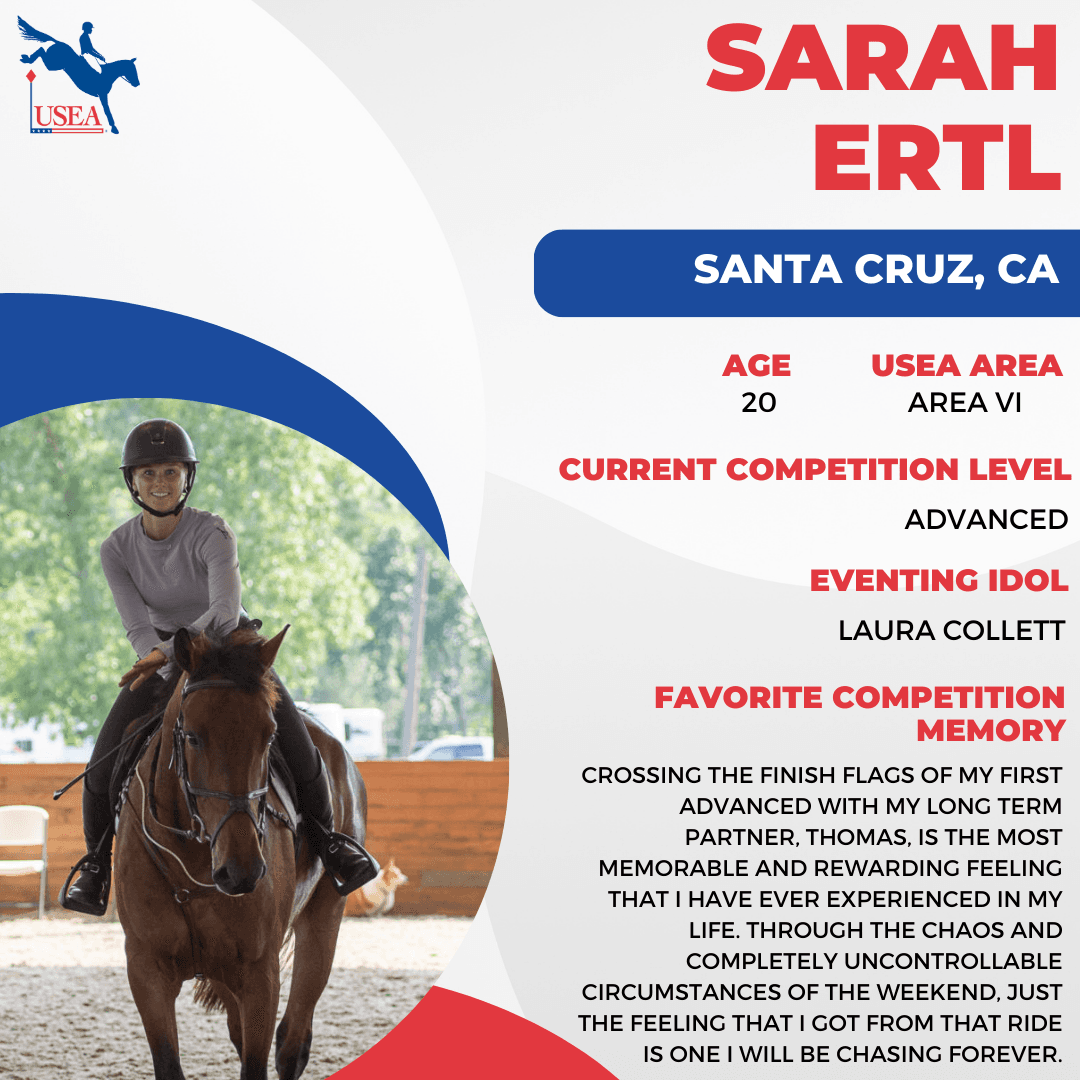 USEA

SARAH ERTL

SANTA CRUZ, CA

AGE
20

USEA AREA
AREA VI

CURRENT COMPETITION LEVEL
ADVANCED

EVENTING IDOL
LAURA COLLETT

FAVORITE COMPETITION MEMORY
CROSSING THE FINISH FLAGS OF MY FIRST ADVANCED WITH MY LONG TERM PARTNER, THOMAS, IS THE MOST MEMORABLE AND REWARDING FEELING THAT I HAVE EVER EXPERIENCED IN MY LIFE. THROUGH THE CHAOS AND COMPLETELY UNCONTROLLABLE CIRCUMSTANCES OF THE WEEKEND, JUST THE FEELING THAT I GOT FROM THAT RIDE IS ONE I WILL BE CHASING FOREVER.